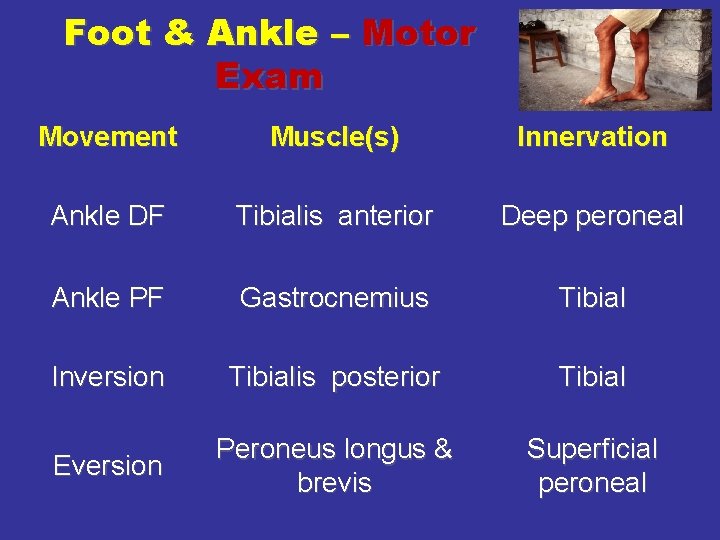 Foot & Ankle – Motor Exam

| Movement | Muscle(s) | Innervation |
|---|---|---|
| Ankle DF | Tibialis anterior | Deep peroneal |
| Ankle PF | Gastrocnemius | Tibial |
| Inversion | Tibialis posterior | Tibial |
| Eversion | Peroneus longus & brevis | Superficial peroneal |